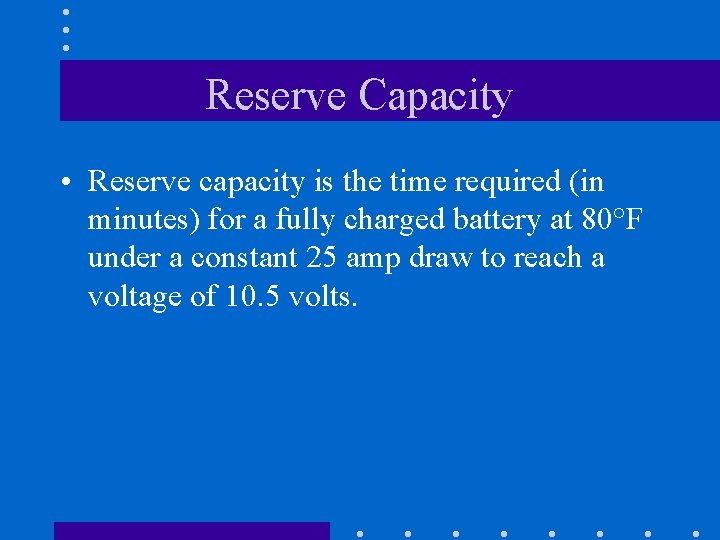 Reserve Capacity

• Reserve capacity is the time required (in minutes) for a fully charged battery at 80°F under a constant 25 amp draw to reach a voltage of 10.5 volts.